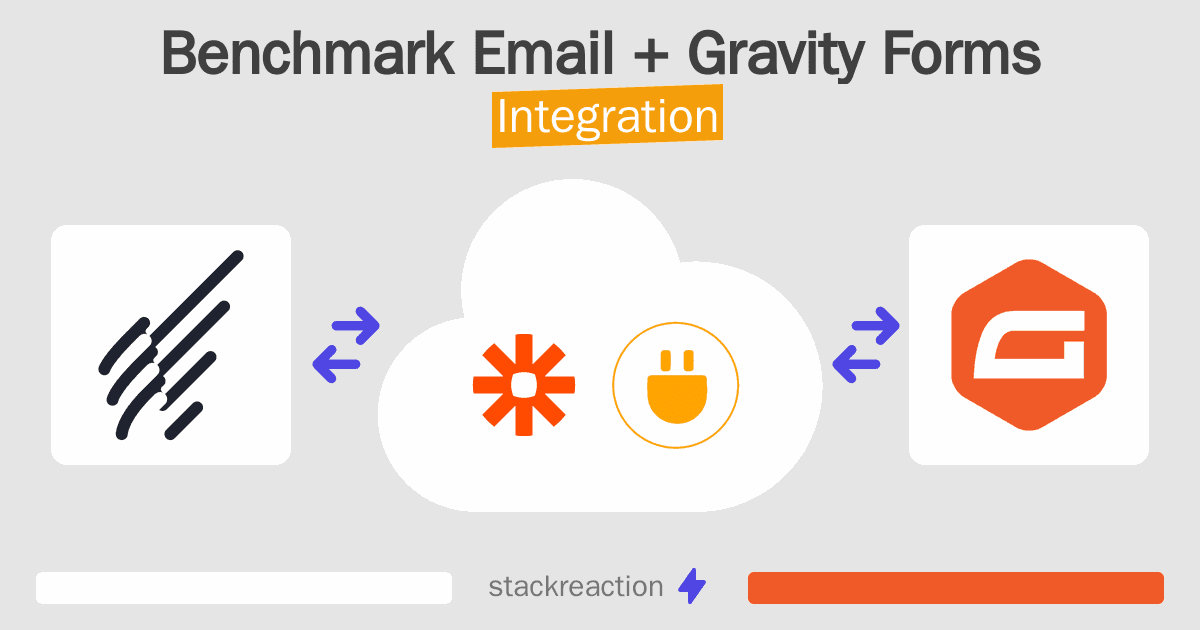 Benchmark Email + Gravity Forms
Integration

stackreaction